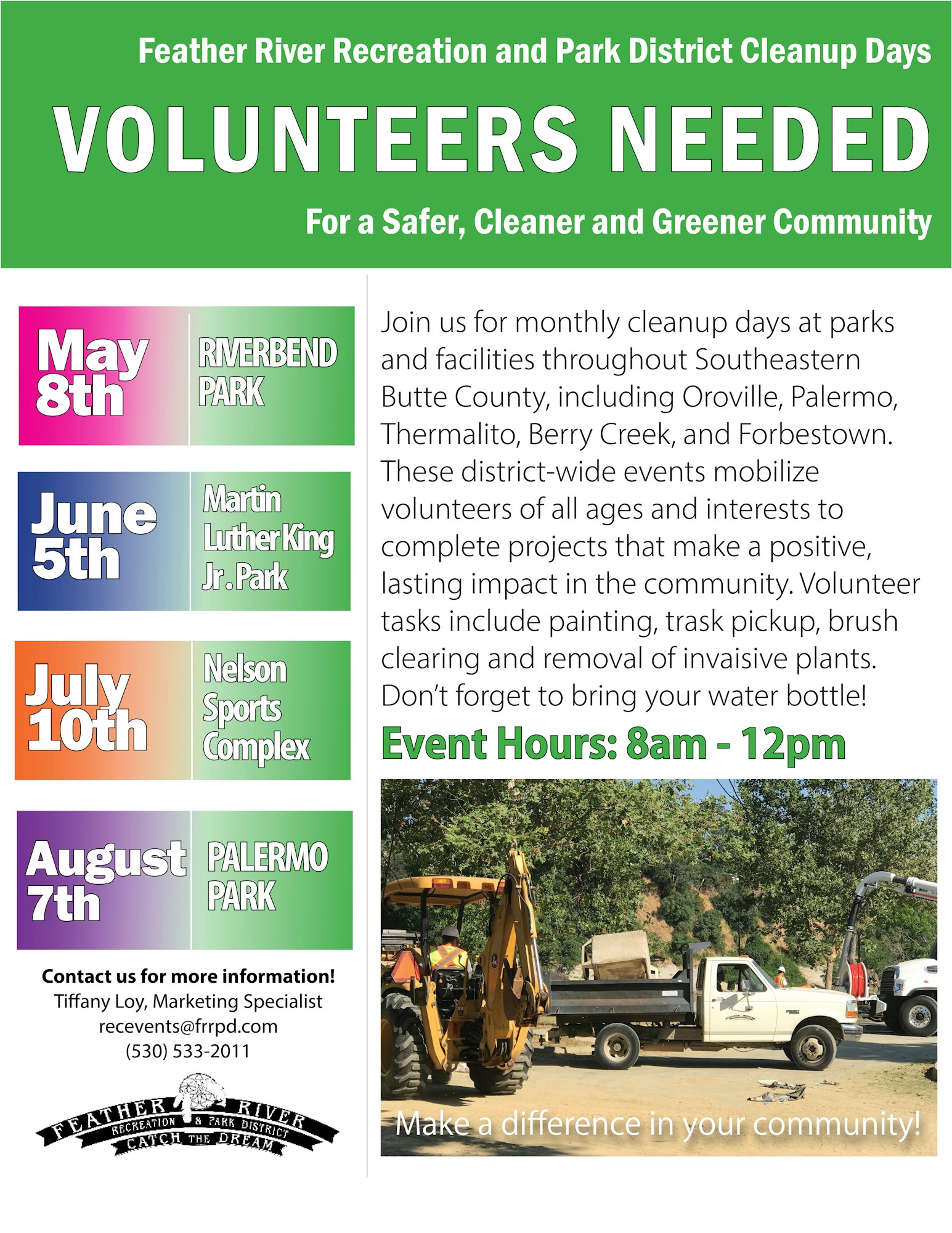 Feather River Recreation and Park District Cleanup Days

VOLUNTEERS NEEDED

For a Safer, Cleaner and Greener Community

May 8th RIVERBEND PARK

June 5th Martin Luther King Jr. Park

July 10th Nelson Sports Complex

August 7th PALERMO PARK

Contact us for more information!
Tiffany Loy, Marketing Specialist
recevents@frrpd.com
(530) 533-2011

FEATHER RIVER
RECREATION & PARK DISTRICT
CATCH THE DREAM

Join us for monthly cleanup days at parks and facilities throughout Southeastern Butte County, including Oroville, Palermo, Thermalito, Berry Creek, and Forbestown. These district-wide events mobilize volunteers of all ages and interests to complete projects that make a positive, lasting impact in the community. Volunteer tasks include painting, trask pickup, brush clearing and removal of invaisive plants. Don't forget to bring your water bottle!

Event Hours: 8am - 12pm

Make a difference in your community!